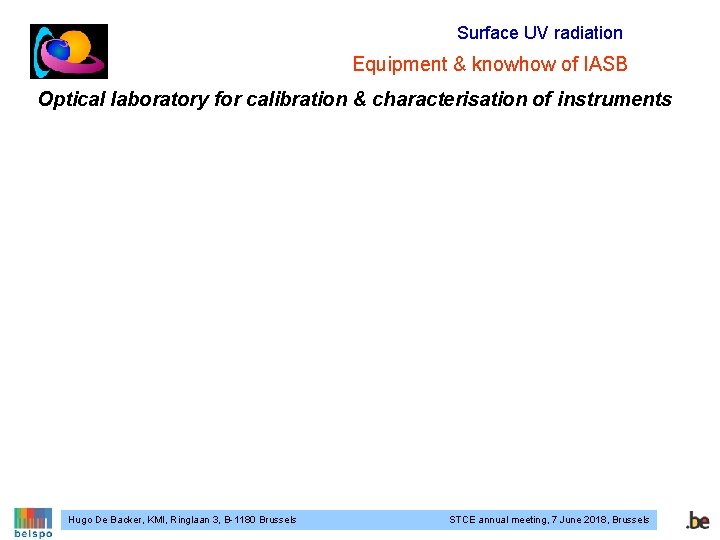 Surface UV radiation

Equipment & knowhow of IASB

Optical laboratory for calibration & characterisation of instruments

belspo

Hugo De Backer, KMI, Ringlaan 3, B-1180 Brussels

STCE annual meeting, 7 June 2018, Brussels

.be